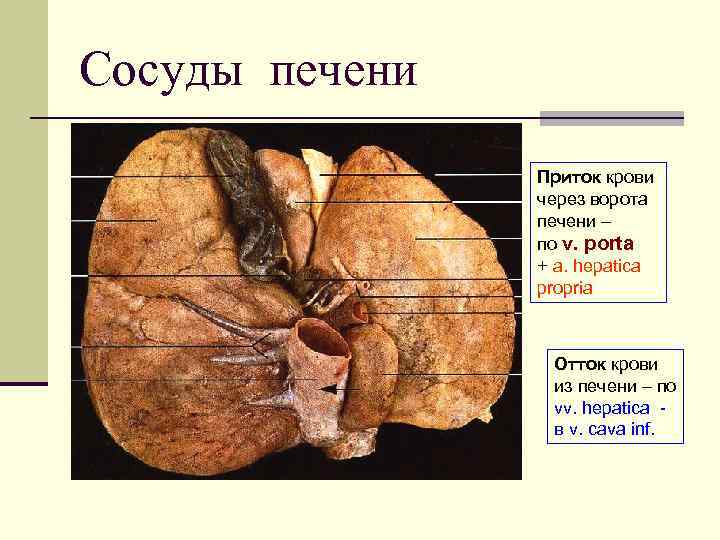 Сосуды печени

Приток крови через ворота печени – по v. porta + a. hepatica propria

Отток крови из печени – по vv. hepatica - в v. cava inf.